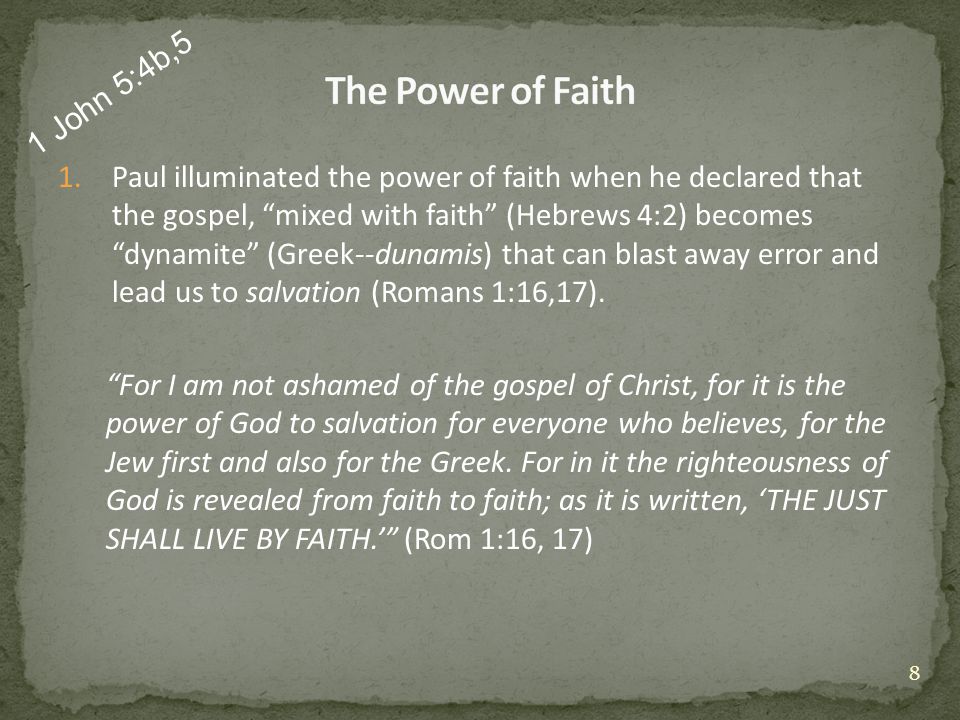 1 John 5:4b,5

The Power of Faith

1. Paul illuminated the power of faith when he declared that the gospel, “mixed with faith” (Hebrews 4:2) becomes “dynamite” (Greek--dunamis) that can blast away error and lead us to salvation (Romans 1:16,17).

“For I am not ashamed of the gospel of Christ, for it is the power of God to salvation for everyone who believes, for the Jew first and also for the Greek. For in it the righteousness of God is revealed from faith to faith; as it is written, ‘THE JUST SHALL LIVE BY FAITH.’” (Rom 1:16, 17)

8